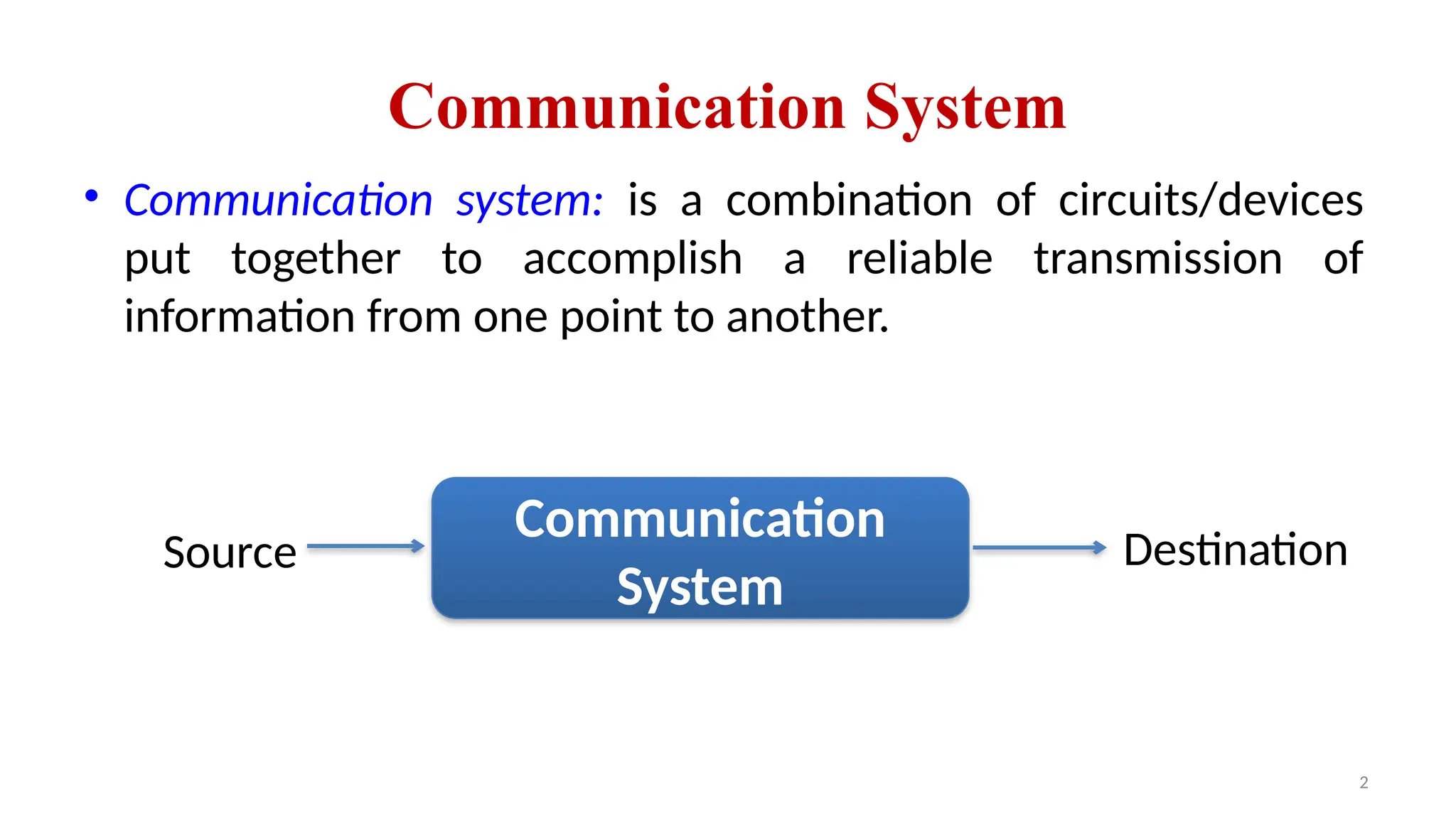 Communication System

• Communication system: is a combination of circuits/devices put together to accomplish a reliable transmission of information from one point to another.

Source

Communication System

Destination

2